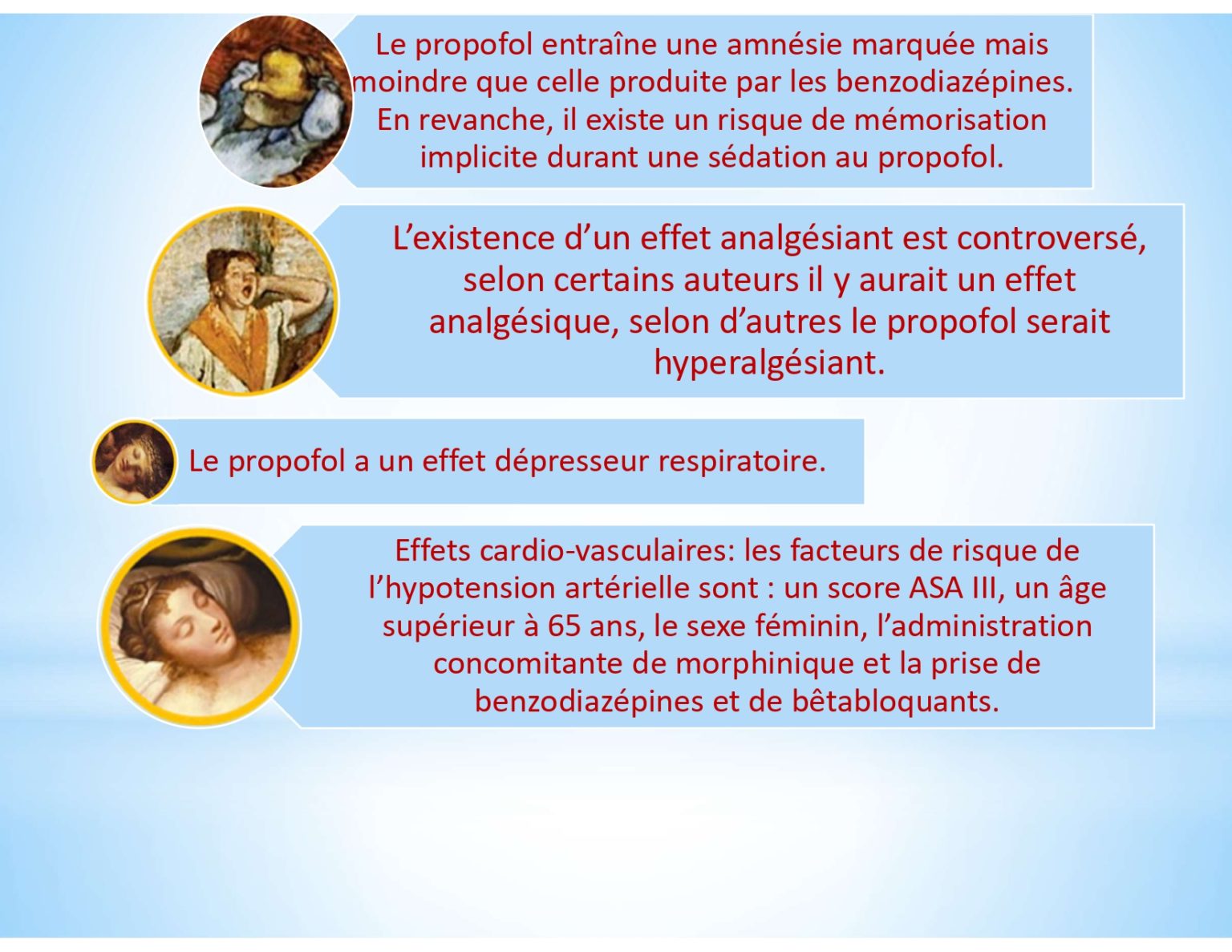 Le propofol entraîne une amnésie marquée mais moindre que celle produite par les benzodiazépines. En revanche, il existe un risque de mémorisation implicite durant une sédation au propofol.

L’existence d’un effet analgésiant est controversé, selon certains auteurs il y aurait un effet analgésique, selon d’autres le propofol serait hyperalgésiant.

Le propofol a un effet dépresseur respiratoire.

Effets cardio-vasculaires: les facteurs de risque de l’hypotension artérielle sont : un score ASA III, un âge supérieur à 65 ans, le sexe féminin, l’administration concomitante de morphinique et la prise de benzodiazépines et de bêtabloquants.